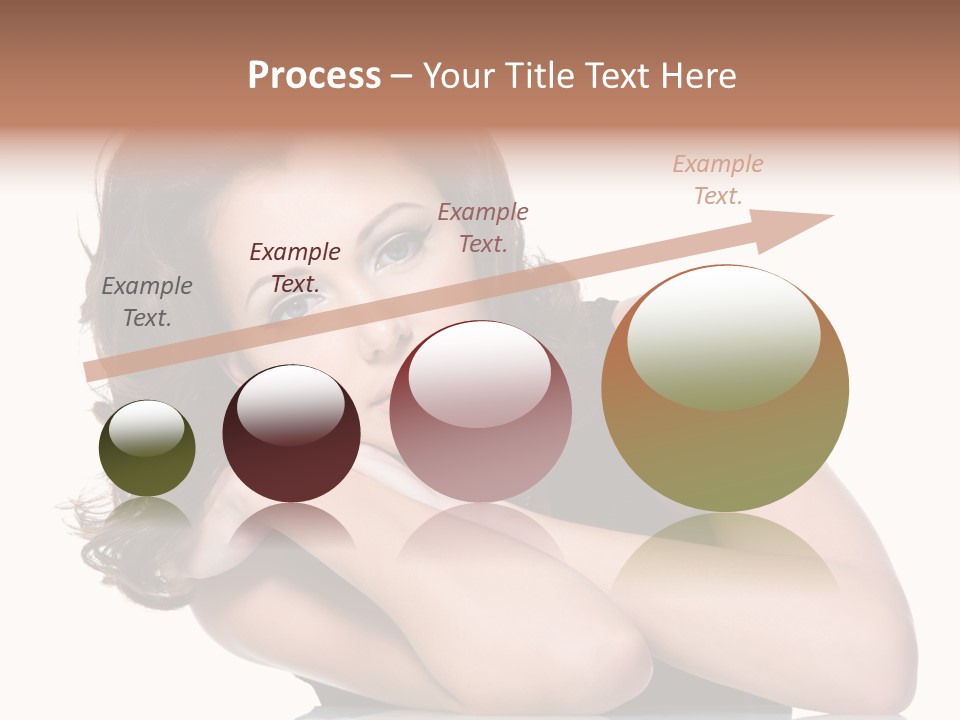 Process – Your Title Text Here

Example Text.

Example Text.

Example Text.

Example Text.